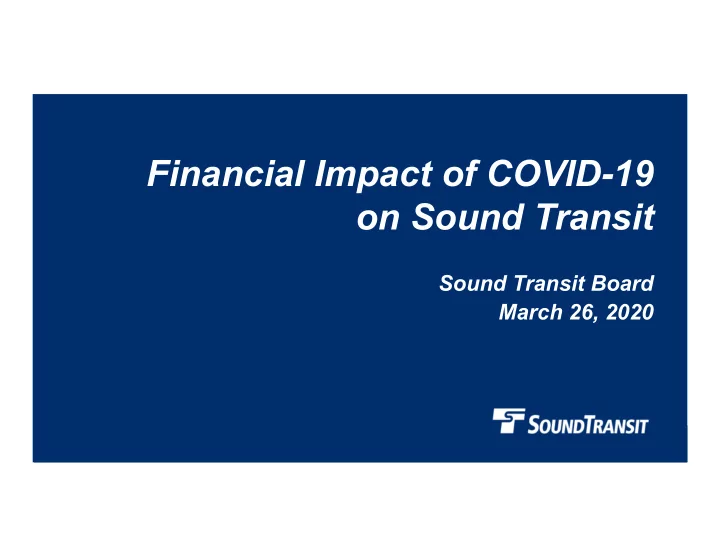 Financial Impact of COVID-19 on Sound Transit

Sound Transit Board
March 26, 2020

SOUNDTRANSIT